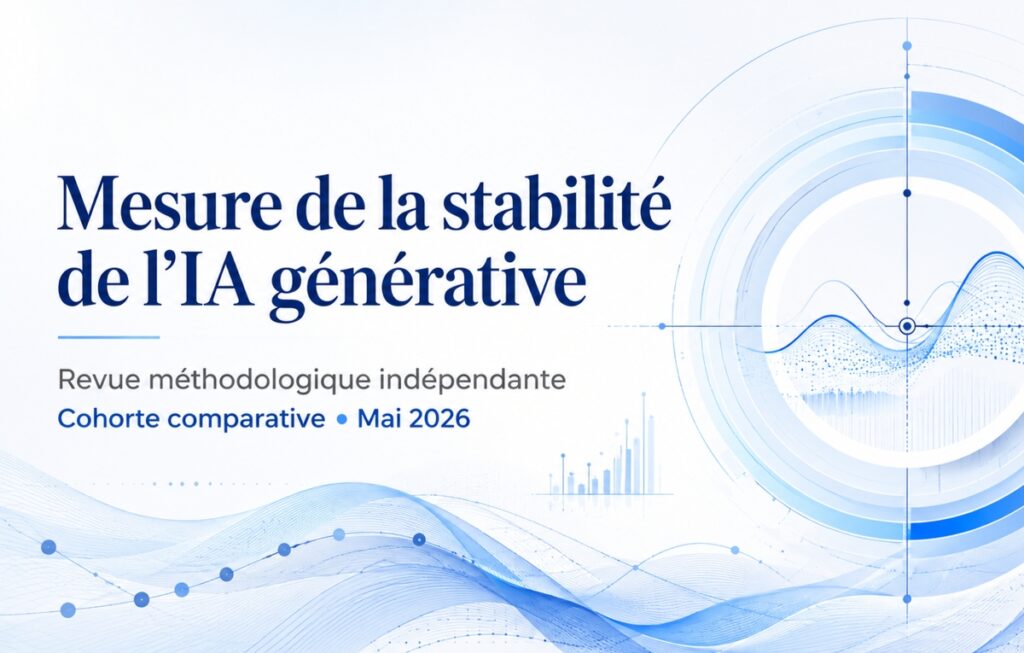 Mesure de la stabilité de l’IA générative

Revue méthodologique indépendante

Cohorte comparative • Mai 2026